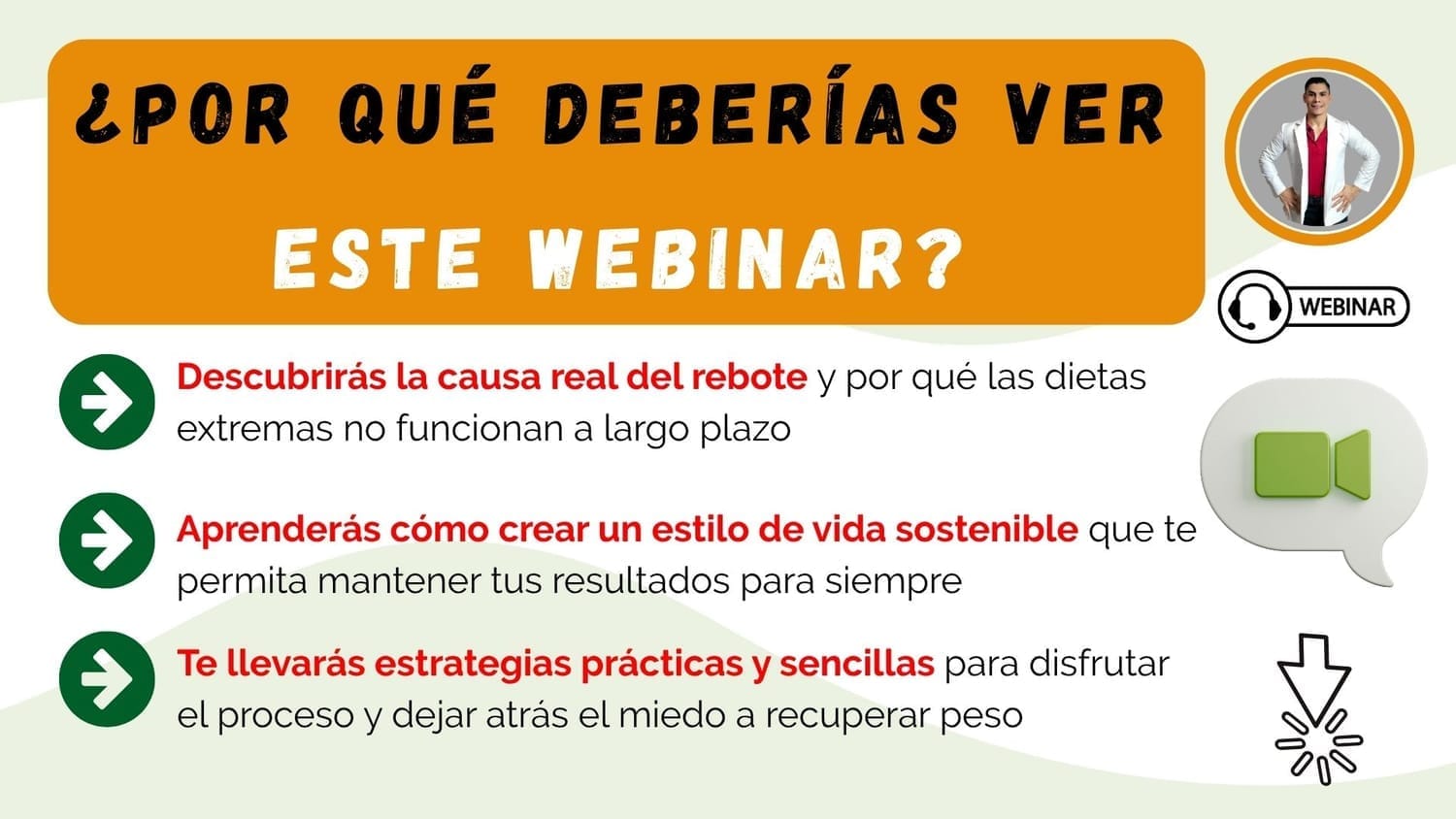 ¿POR QUÉ DEBERÍAS VER ESTE WEBINAR?

WEBINAR

Descubrirás la causa real del rebote y por qué las dietas extremas no funcionan a largo plazo

Aprenderás cómo crear un estilo de vida sostenible que te permita mantener tus resultados para siempre

Te llevarás estrategias prácticas y sencillas para disfrutar el proceso y dejar atrás el miedo a recuperar peso